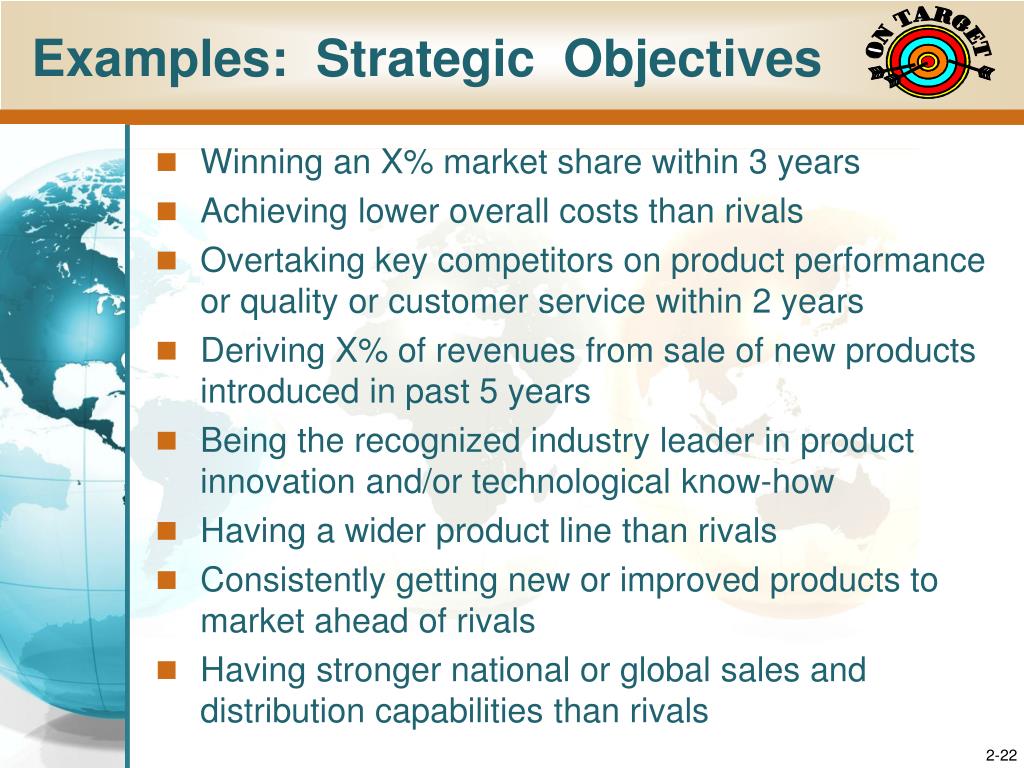 Examples: Strategic Objectives

ON TARGET

- Winning an X% market share within 3 years
- Achieving lower overall costs than rivals
- Overtaking key competitors on product performance or quality or customer service within 2 years
- Deriving X% of revenues from sale of new products introduced in past 5 years
- Being the recognized industry leader in product innovation and/or technological know-how
- Having a wider product line than rivals
- Consistently getting new or improved products to market ahead of rivals
- Having stronger national or global sales and distribution capabilities than rivals

2-22